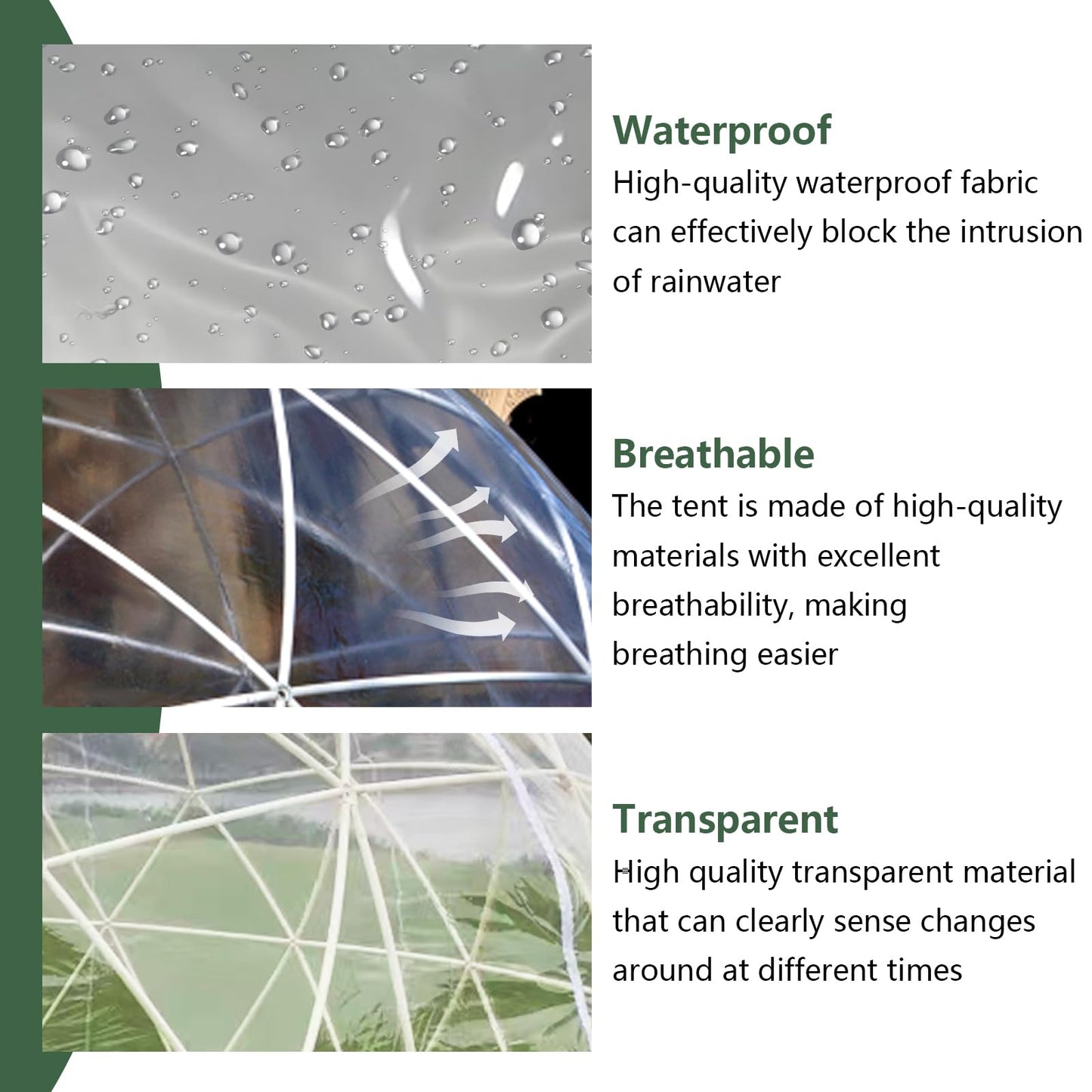 Waterproof
High-quality waterproof fabric can effectively block the intrusion of rainwater

Breathable
The tent is made of high-quality materials with excellent breathability, making breathing easier

Transparent
High quality transparent material that can clearly sense changes around at different times